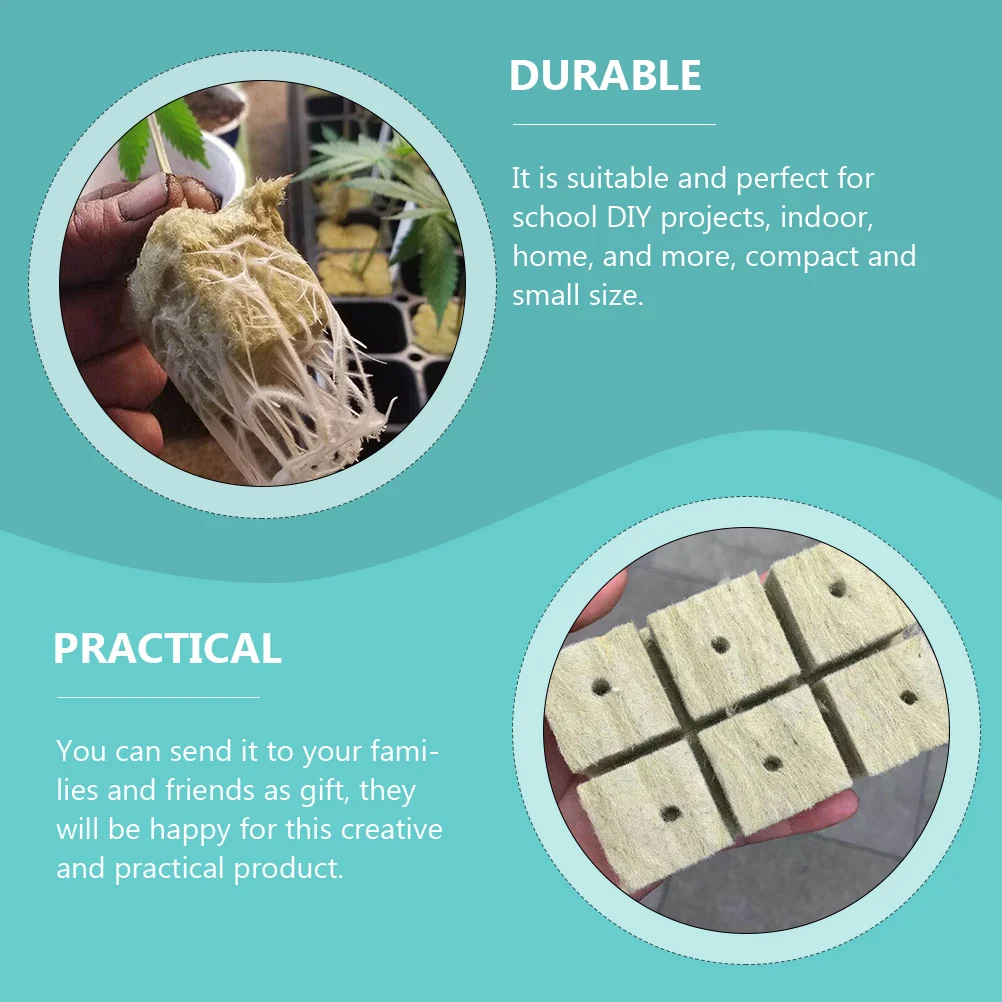 DURABLE

It is suitable and perfect for school DIY projects, indoor, home, and more, compact and small size.

PRACTICAL

You can send it to your families and friends as gift, they will be happy for this creative and practical product.